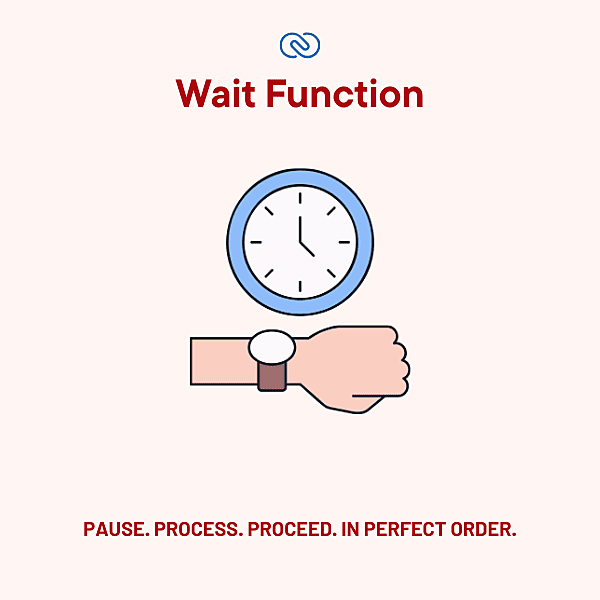 Wait Function

PAUSE. PROCESS. PROCEED. IN PERFECT ORDER.